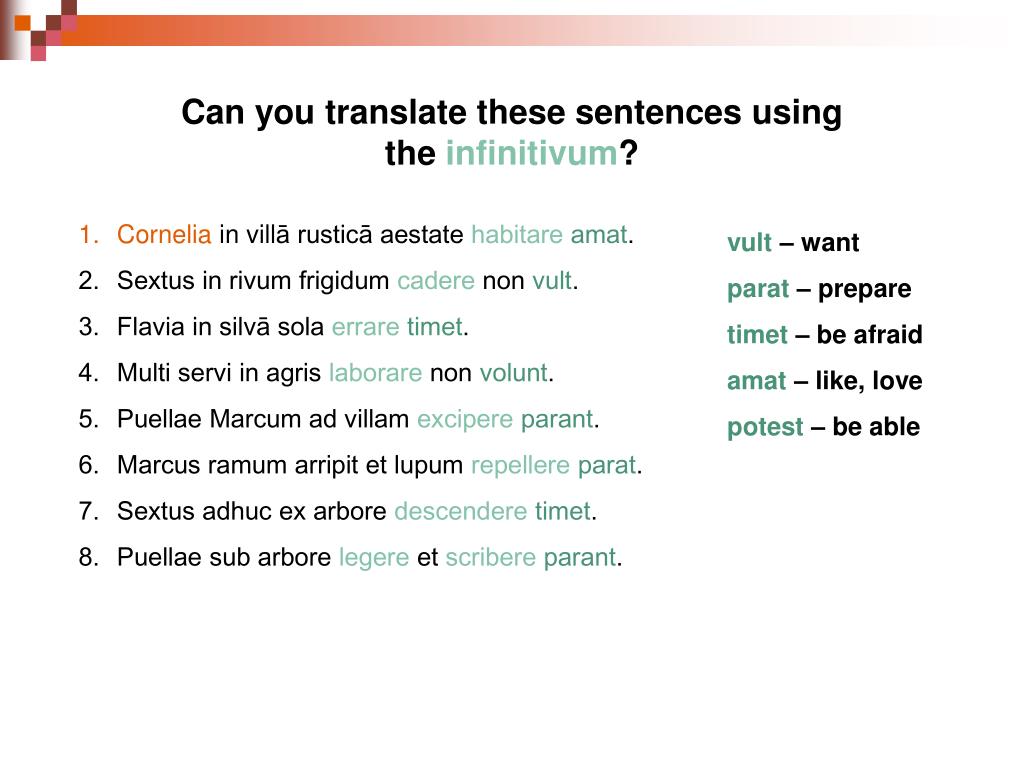 Can you translate these sentences using the infinitivum?

1. Cornelia in villā rusticā aestate habitare amat.
2. Sextus in rivum frigidum cadere non vult.
3. Flavia in silvā sola errare timet.
4. Multi servi in agris laborare non volunt.
5. Puellae Marcum ad villam excipere parant.
6. Marcus ramum arripit et lupum repellere parat.
7. Sextus adhuc ex arbore descendere timet.
8. Puellae sub arbore legere et scribere parant.

vult – want
parat – prepare
timet – be afraid
amat – like, love
potest – be able